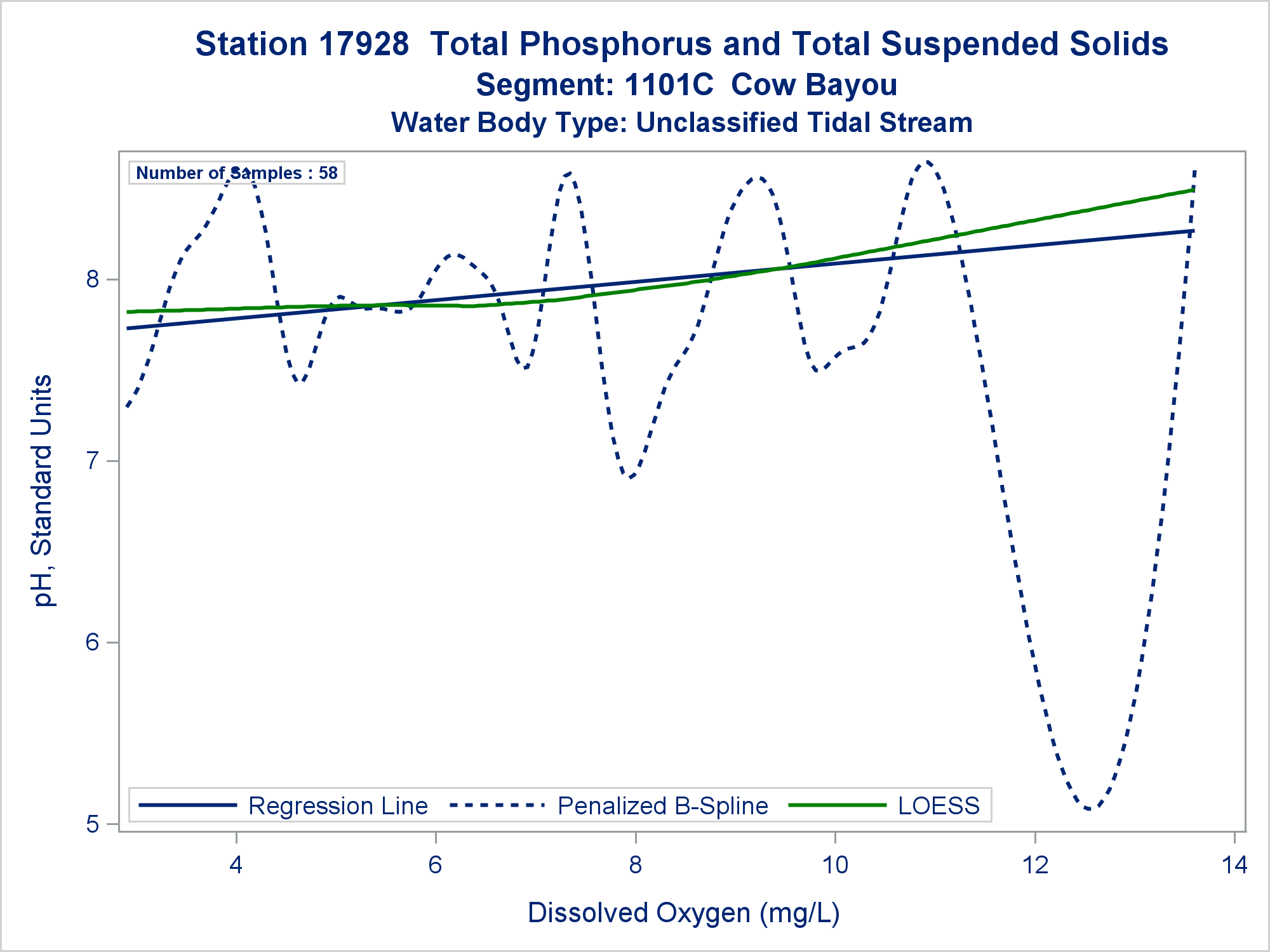 Station 17928 Total Phosphorus and Total Suspended Solids
Segment: 1101C Cow Bayou
Water Body Type: Unclassified Tidal Stream

Number of Samples : 58

pH, Standard Units

8
7
6
5

Regression Line
Penalized B-Spline
LOESS

4
6
8
10
12
14

Dissolved Oxygen (mg/L)